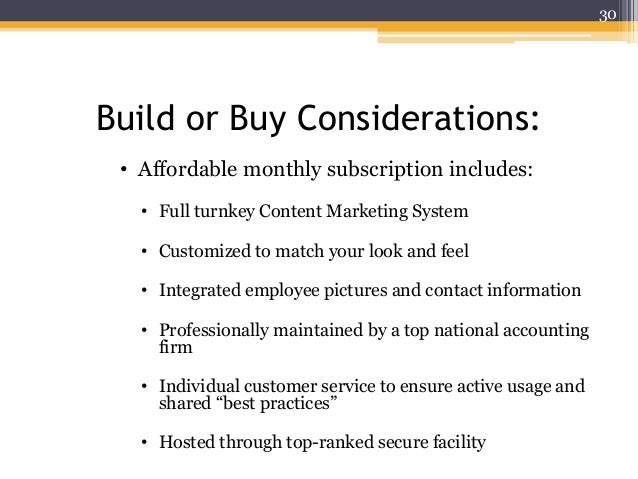 30

Build or Buy Considerations:

• Affordable monthly subscription includes:

• Full turnkey Content Marketing System

• Customized to match your look and feel

• Integrated employee pictures and contact information

• Professionally maintained by a top national accounting firm

• Individual customer service to ensure active usage and shared “best practices”

• Hosted through top-ranked secure facility